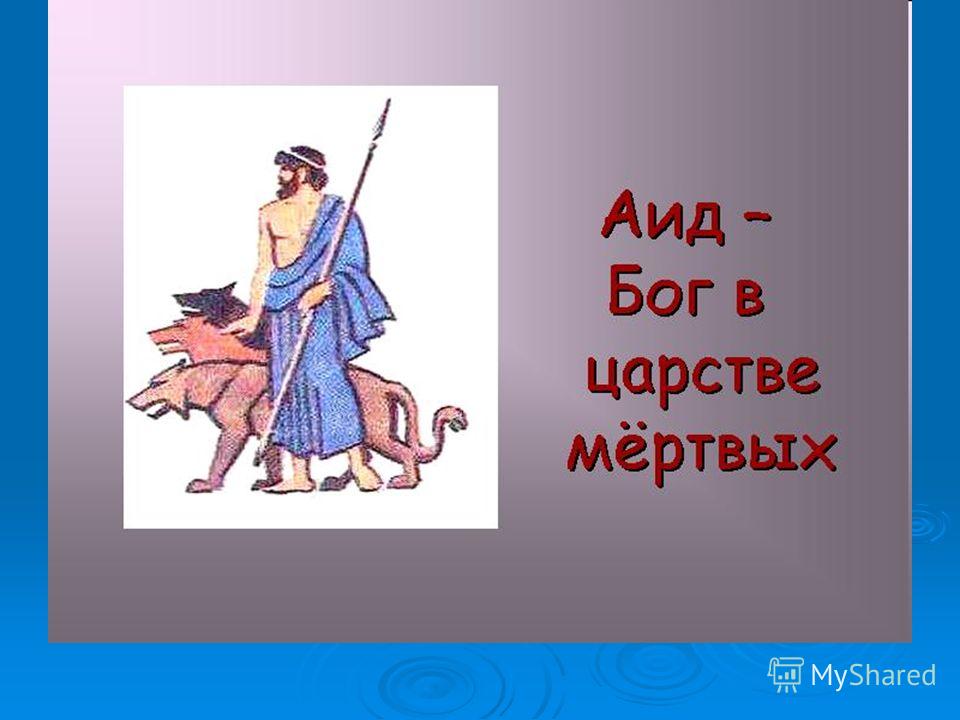 Аид –
Бог в
царстве
мёртвых

MyShared